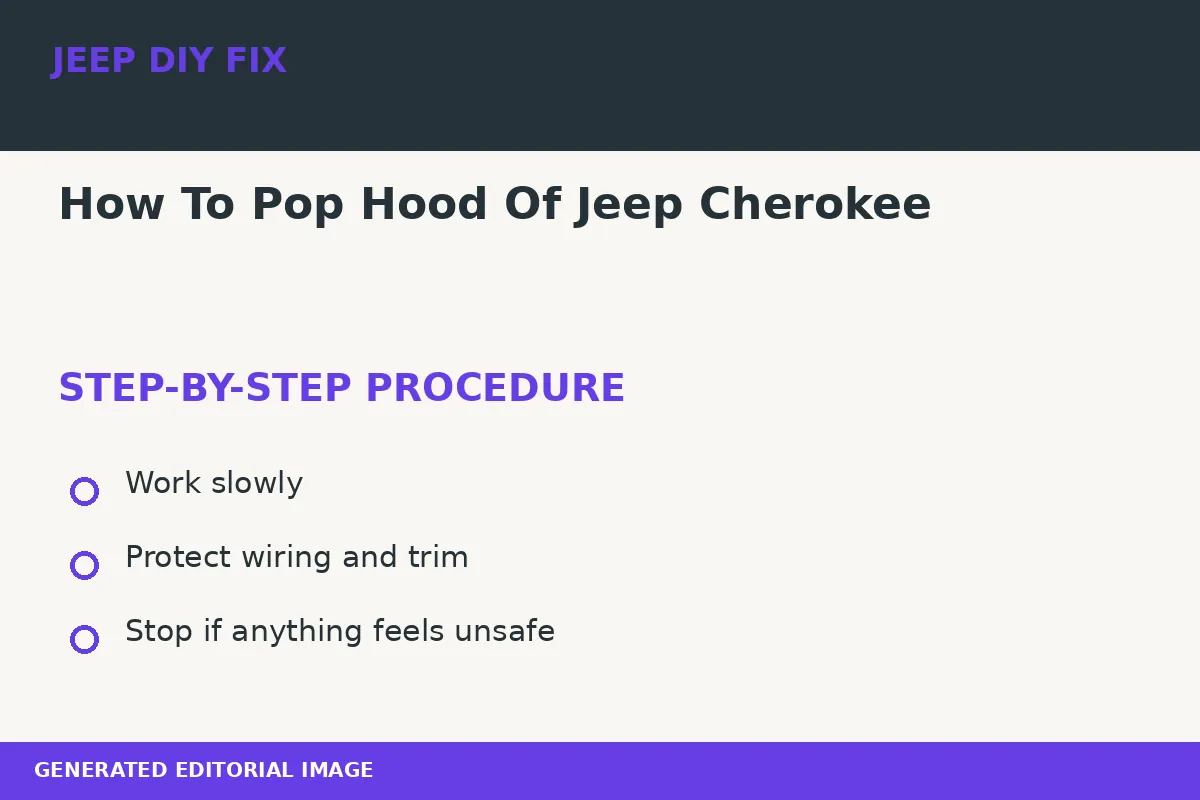 JEEP DIY FIX

How To Pop Hood Of Jeep Cherokee

STEP-BY-STEP PROCEDURE

Work slowly

Protect wiring and trim

Stop if anything feels unsafe

GENERATED EDITORIAL IMAGE